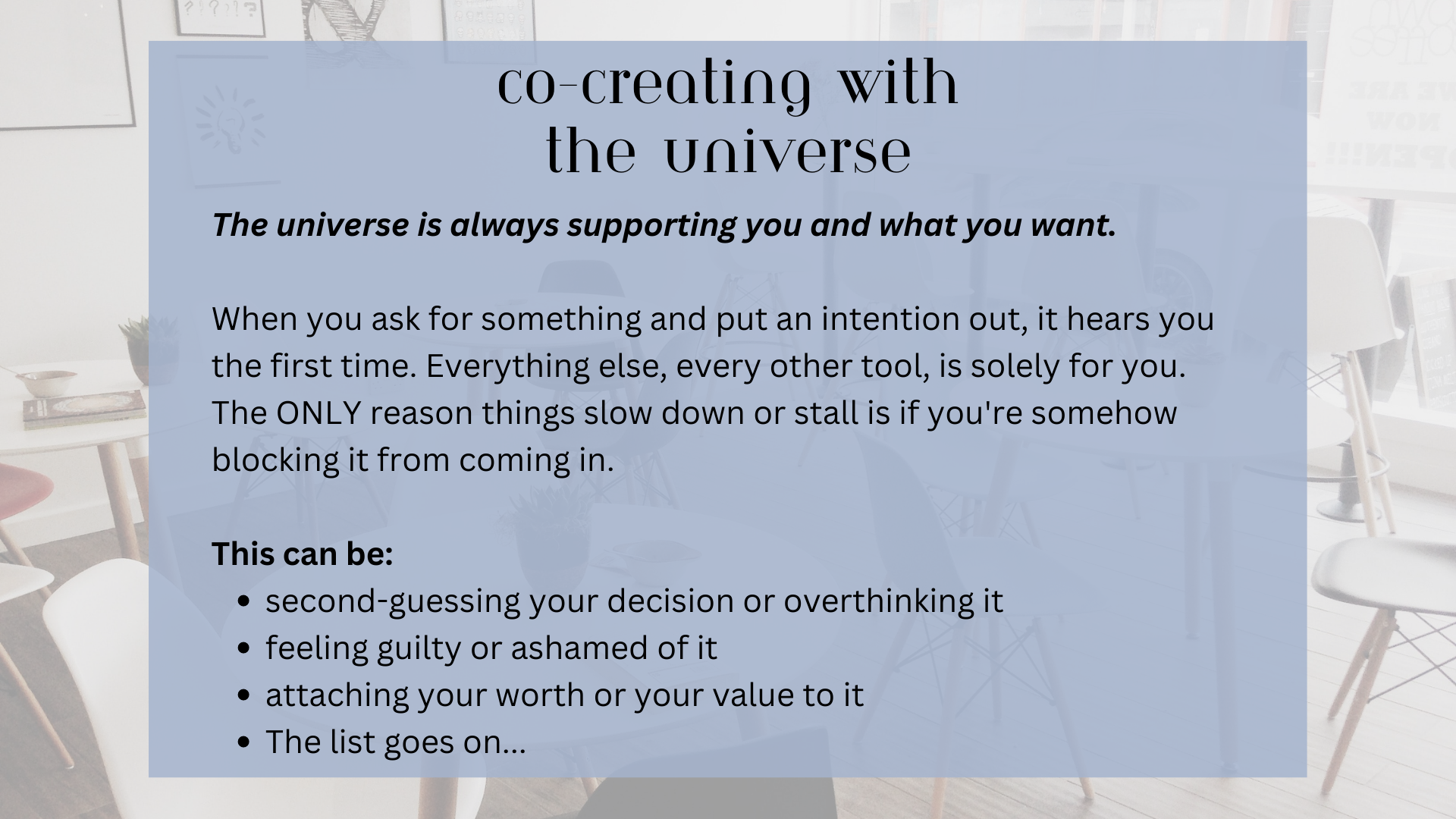 co-creating with
the universe

The universe is always supporting you and what you want.

When you ask for something and put an intention out, it hears you the first time. Everything else, every other tool, is solely for you. The ONLY reason things slow down or stall is if you're somehow blocking it from coming in.

This can be:
• second-guessing your decision or overthinking it
• feeling guilty or ashamed of it
• attaching your worth or your value to it
• The list goes on...